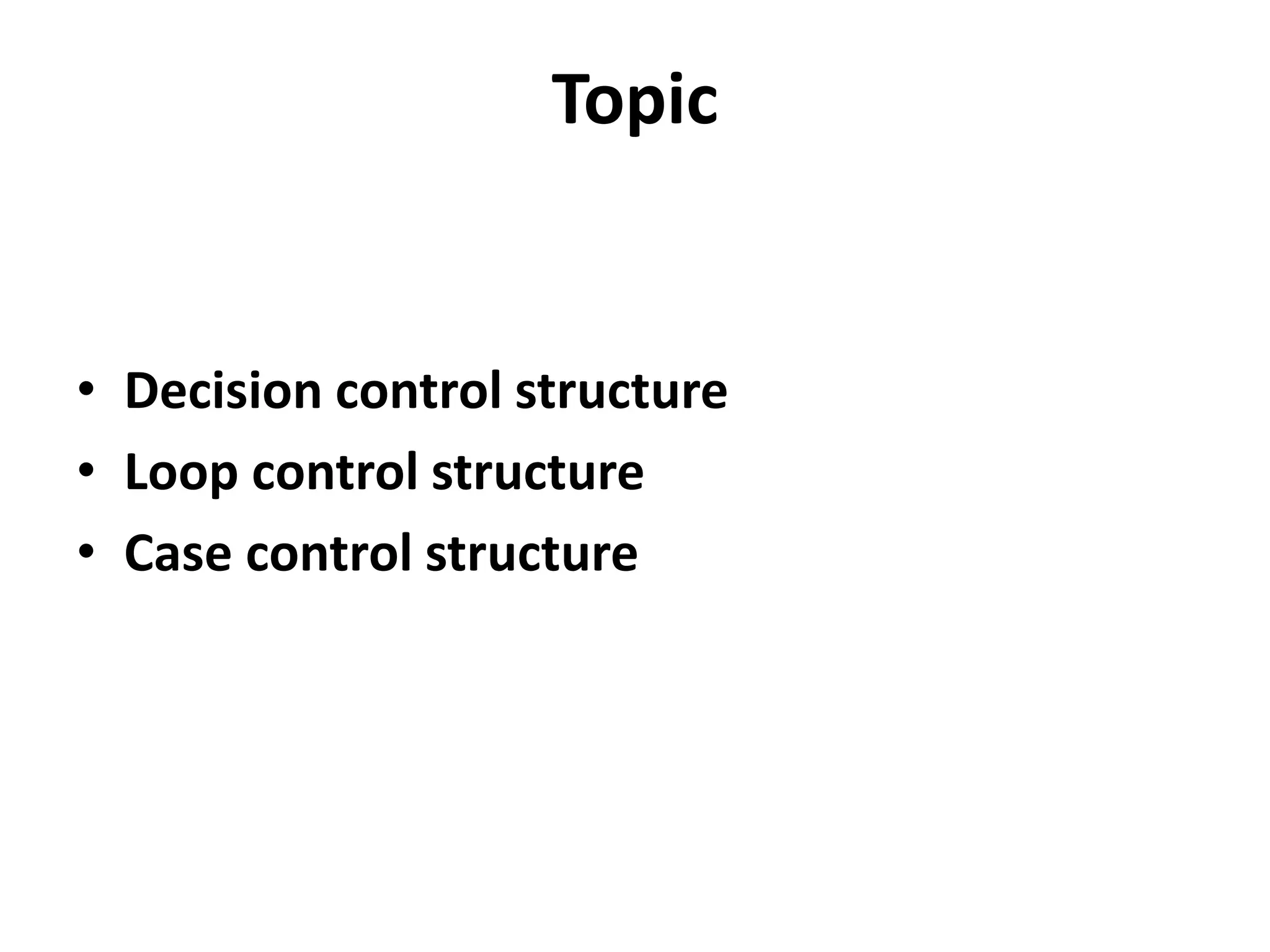 Topic

• Decision control structure
• Loop control structure
• Case control structure